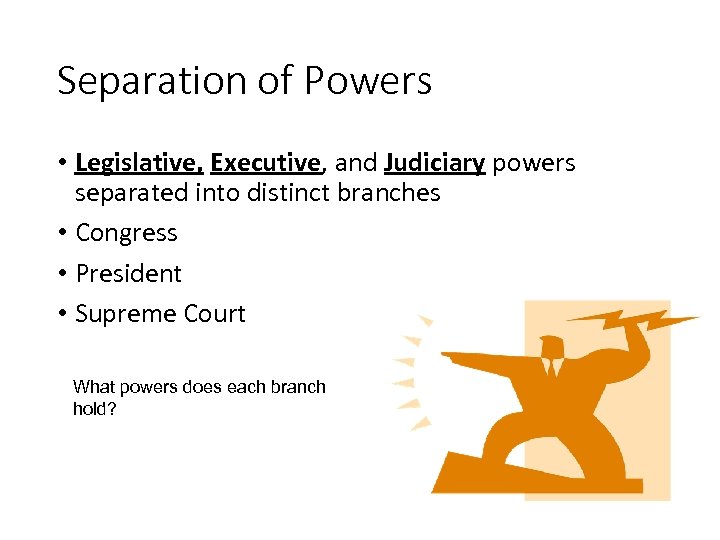 Separation of Powers

• Legislative, Executive, and Judiciary powers separated into distinct branches
• Congress
• President
• Supreme Court

What powers does each branch hold?